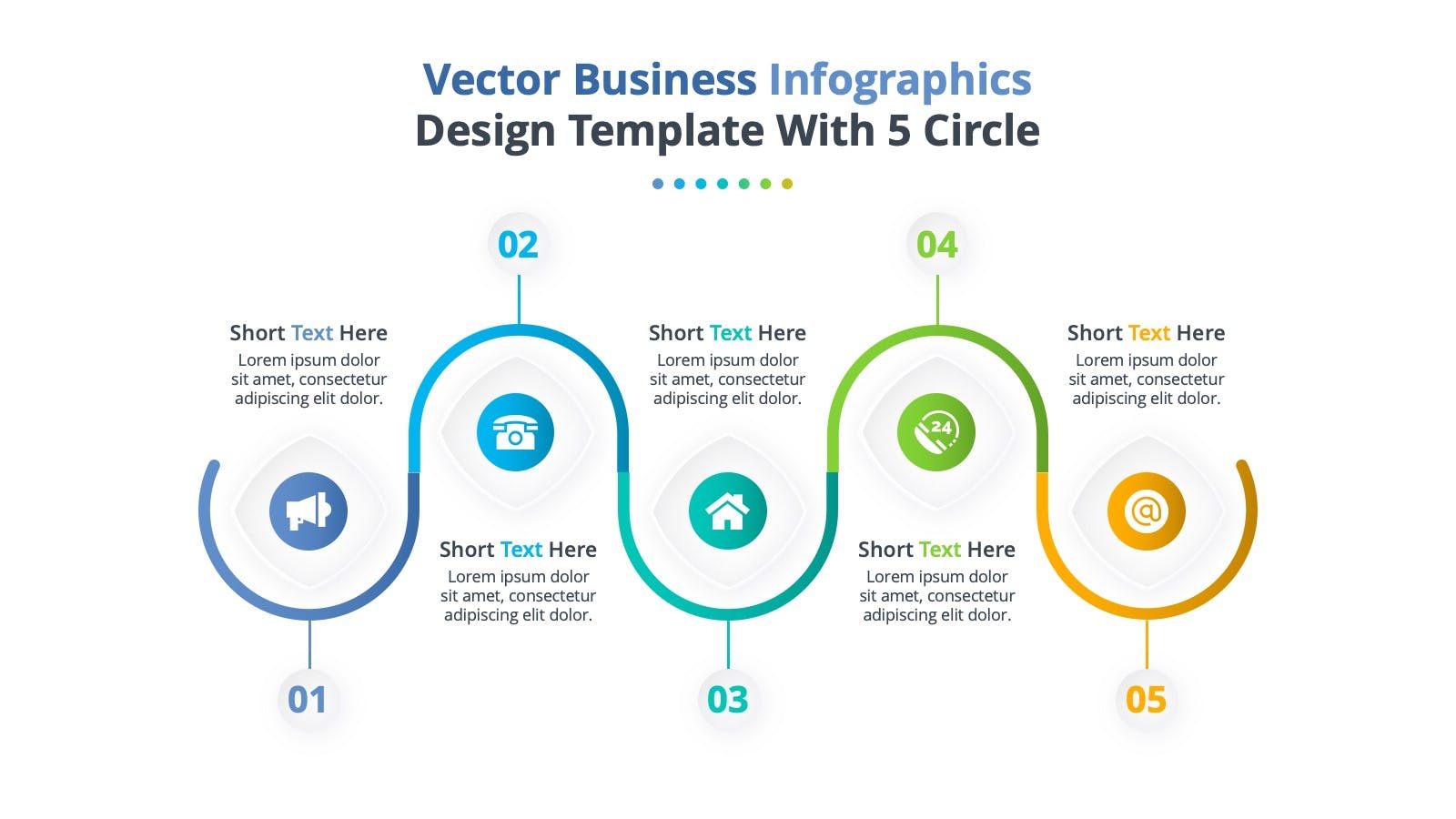 Vector Business Infographics
Design Template With 5 Circle

Short Text Here
Lorem ipsum dolor sit amet, consectetur adipiscing elit dolor.

01

02

Short Text Here
Lorem ipsum dolor sit amet, consectetur adipiscing elit dolor.

Short Text Here
Lorem ipsum dolor sit amet, consectetur adipiscing elit dolor.

03

04

24

Short Text Here
Lorem ipsum dolor sit amet, consectetur adipiscing elit dolor.

Short Text Here
Lorem ipsum dolor sit amet, consectetur adipiscing elit dolor.

05